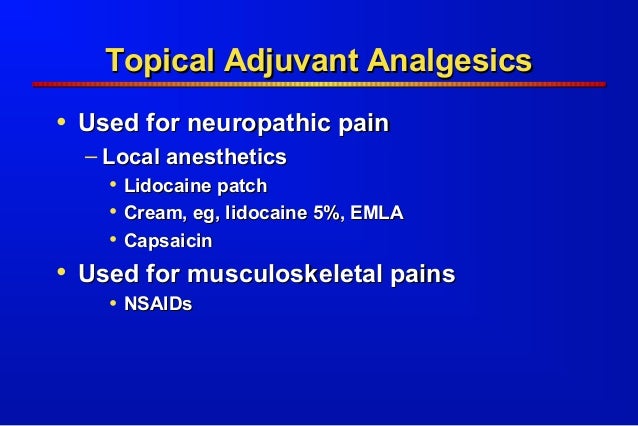 Topical Adjuvant Analgesics

• Used for neuropathic pain
  – Local anesthetics
    • Lidocaine patch
    • Cream, eg, lidocaine 5%, EMLA
    • Capsaicin
• Used for musculoskeletal pains
    • NSAIDs